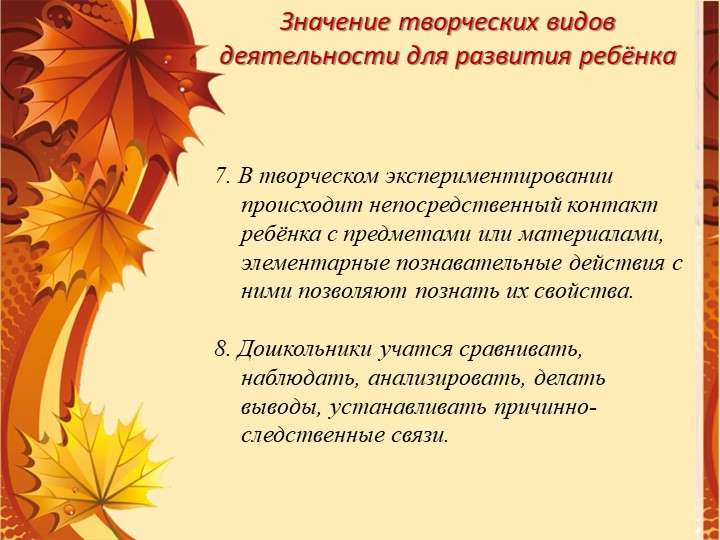 Значение творческих видов деятельности для развития ребёнка

7. В творческом экспериментировании происходит непосредственный контакт ребёнка с предметами или материалами, элементарные познавательные действия с ними позволяют познать их свойства.

8. Дошкольники учатся сравнивать, наблюдать, анализировать, делать выводы, устанавливать причинно-следственные связи.